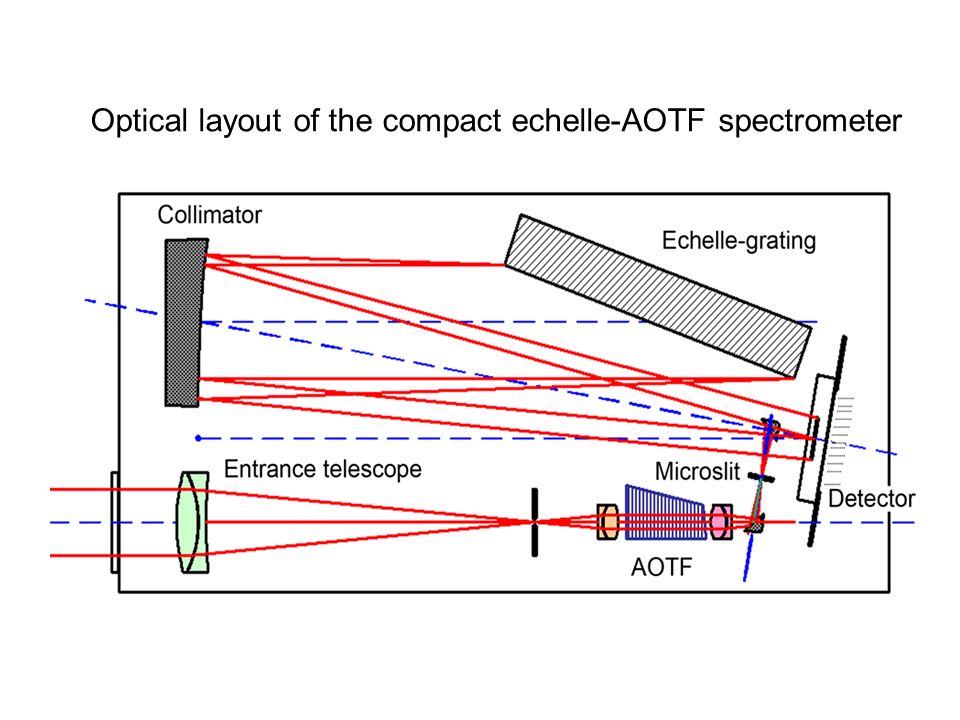 Optical layout of the compact echelle-AOTF spectrometer

Collimator

Echelle-grating

Entrance telescope

Microslit

Detector

AOTF